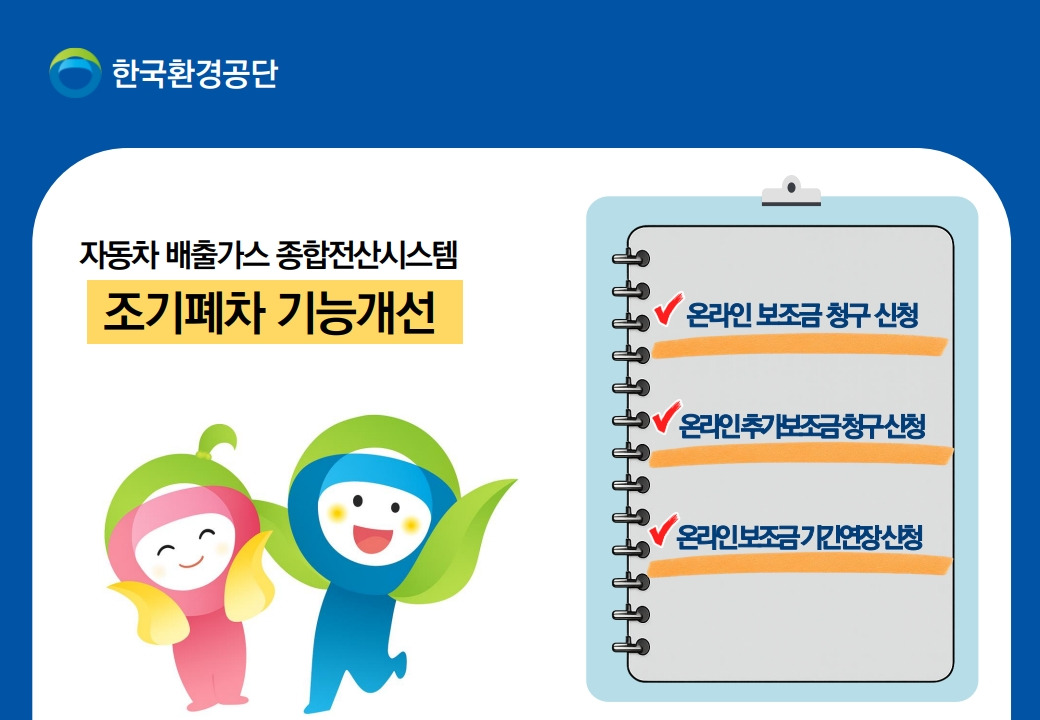 한국환경공단

자동차 배출가스 종합전산시스템

조기폐차 기능개선

온라인 보조금 청구 신청

온라인추가보조금청구신청

온라인보조금 기간연장신청